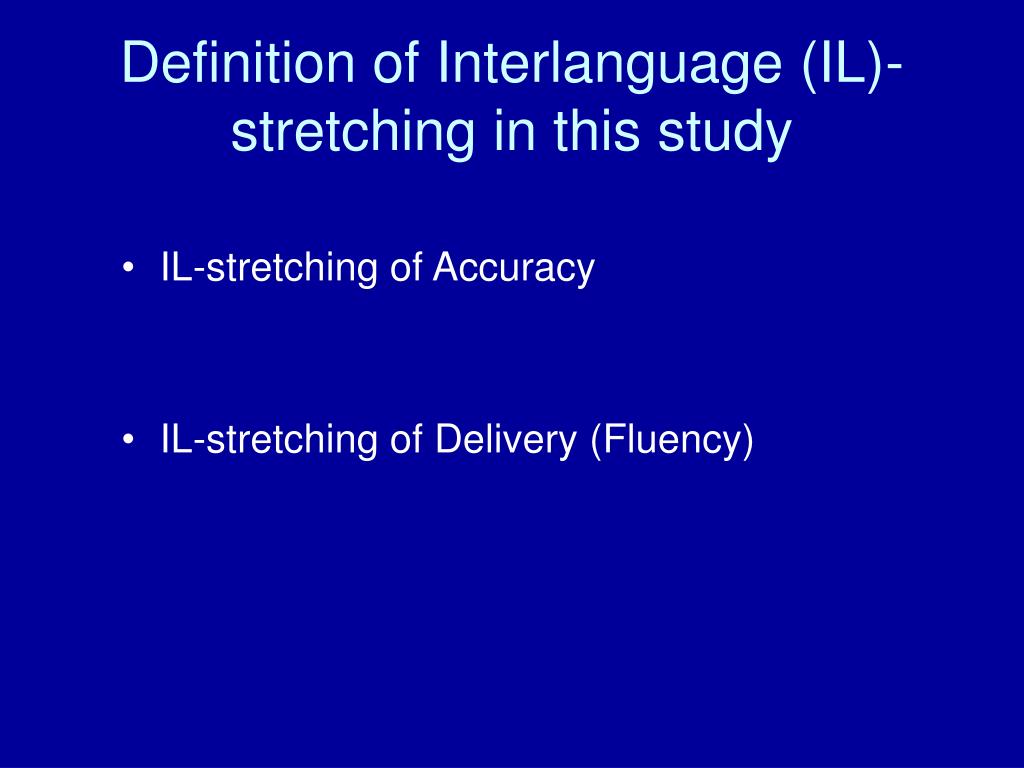 Definition of Interlanguage (IL)-stretching in this study

• IL-stretching of Accuracy

• IL-stretching of Delivery (Fluency)